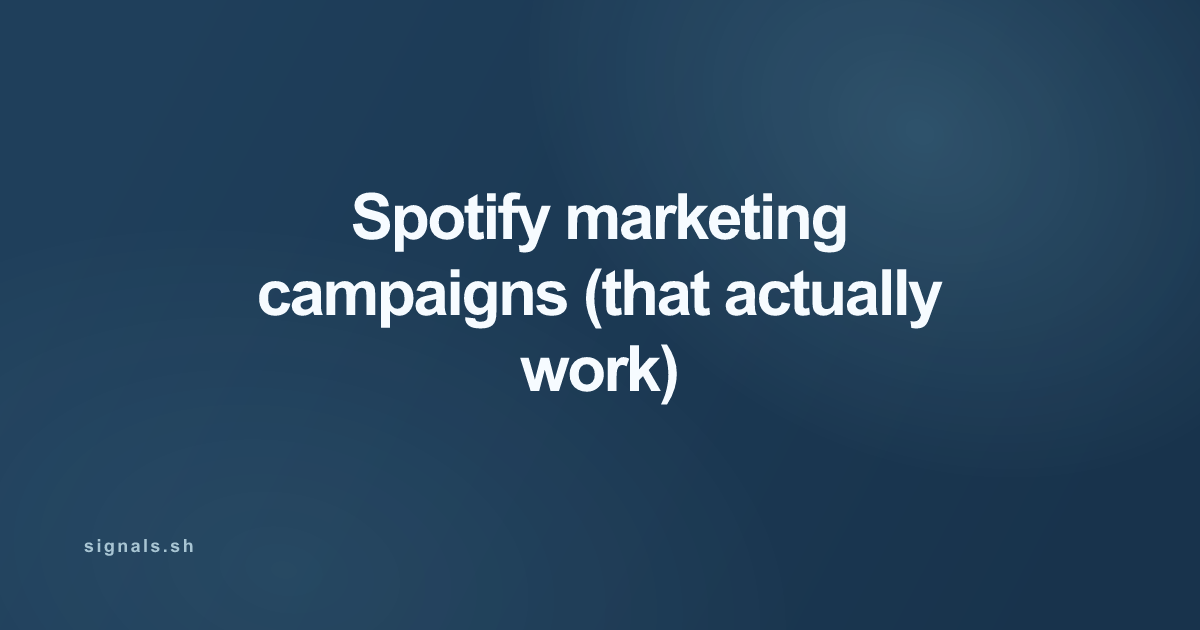 Spotify marketing campaigns (that actually work)

signals.sh